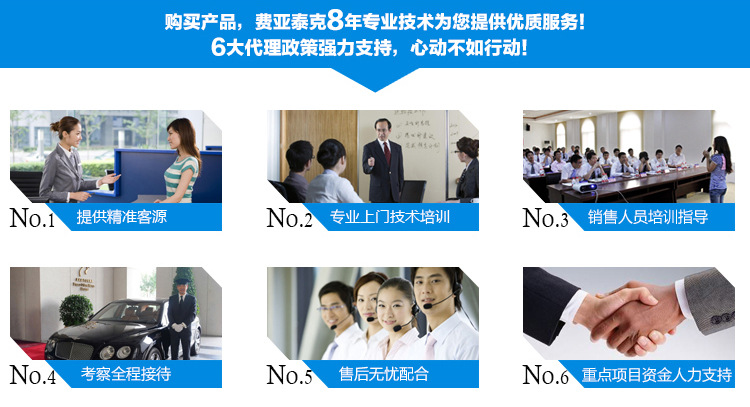 购买产品，费亚泰克8年专业技术为您提供优质服务！
6大代理政策强力支持，心动不如行动！

No.1 提供精准客源

No.2 专业上门技术培训

No.3 销售人员培训指导

No.4 考察全程接待

No.5 售后无忧配合

No.6 重点项目资金人力支持